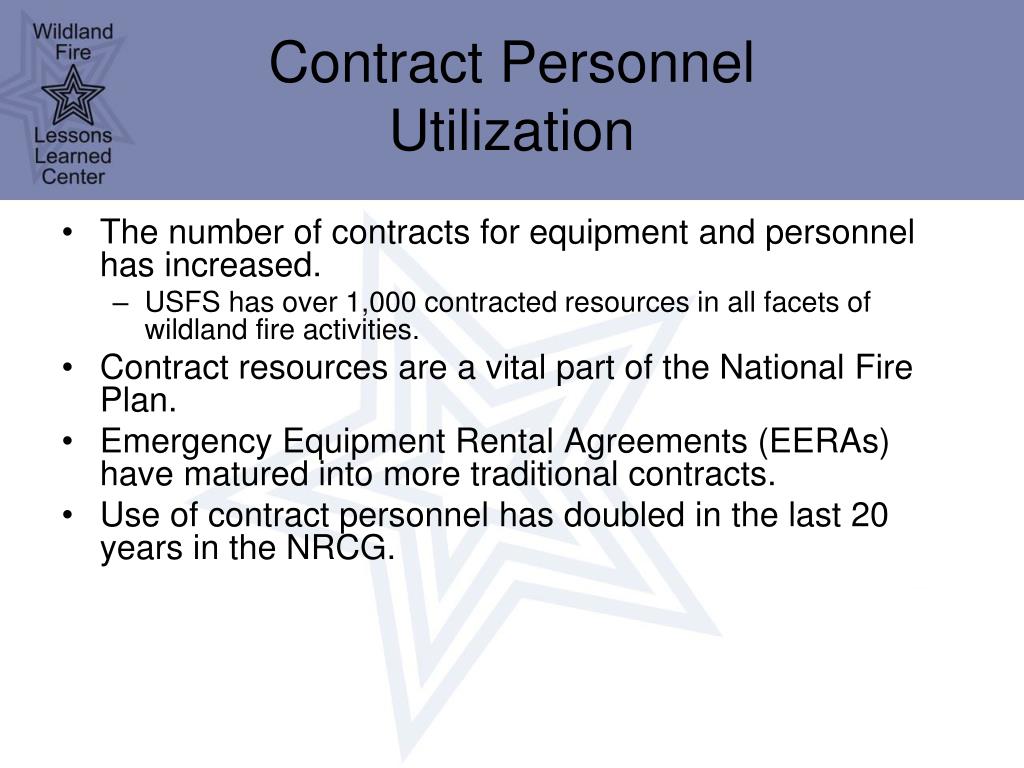 Wildland Fire Lessons Learned Center

Contract Personnel Utilization

• The number of contracts for equipment and personnel has increased.
– USFS has over 1,000 contracted resources in all facets of wildland fire activities.
• Contract resources are a vital part of the National Fire Plan.
• Emergency Equipment Rental Agreements (EERAs) have matured into more traditional contracts.
• Use of contract personnel has doubled in the last 20 years in the NRCG.